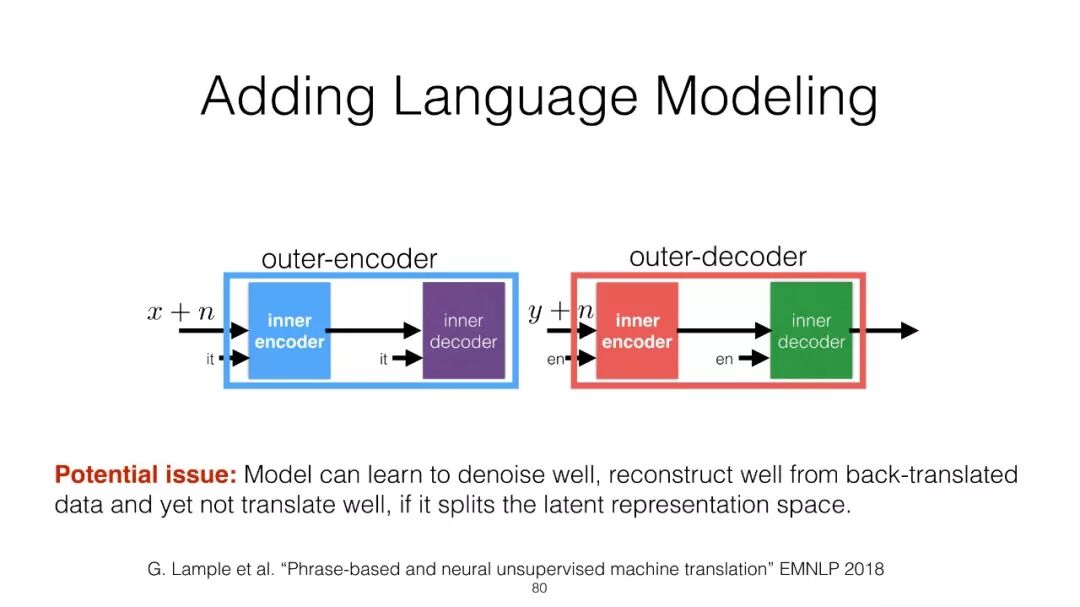 Adding Language Modeling

outer-encoder

$x + n$

it

inner encoder

it

inner decoder

outer-decoder

$y + n$

en

inner encoder

en

inner decoder

**Potential issue:** Model can learn to denoise well, reconstruct well from back-translated data and yet not translate well, if it splits the latent representation space.

G. Lample et al. “Phrase-based and neural unsupervised machine translation” EMNLP 2018

80